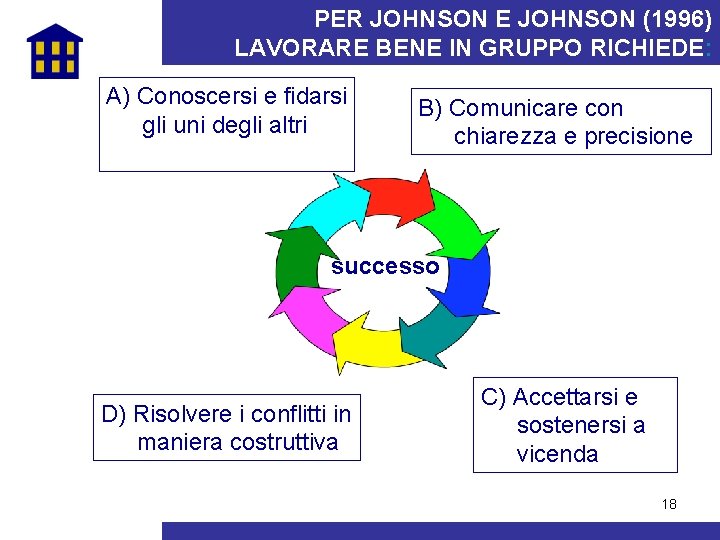 PER JOHNSON E JOHNSON (1996) LAVORARE BENE IN GRUPPO RICHIEDE:

A) Conoscersi e fidarsi gli uni degli altri

B) Comunicare con chiarezza e precisione

successo

D) Risolvere i conflitti in maniera costruttiva

C) Accettarsi e sostenersi a vicenda

18